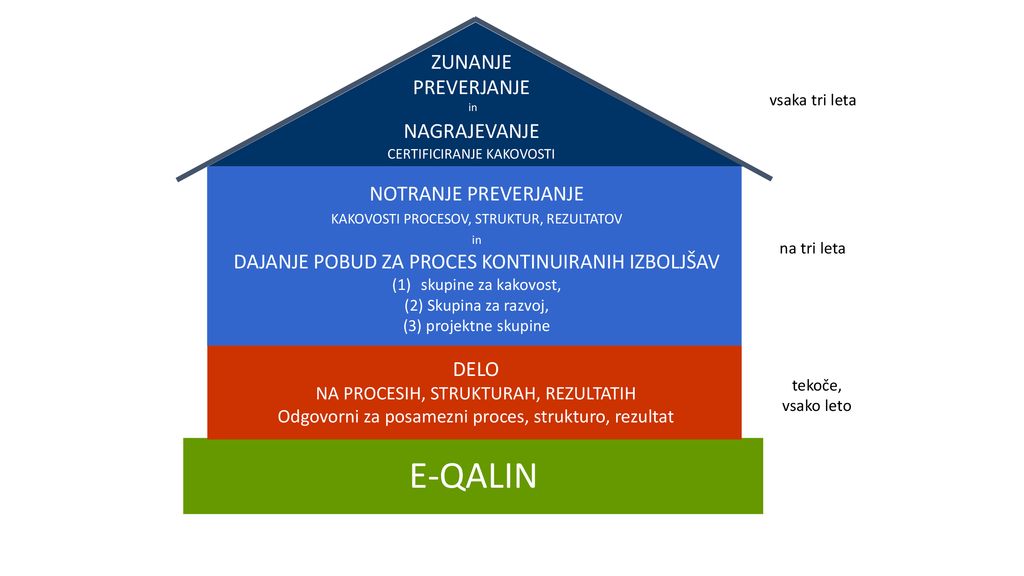 ZUNANJE
PREVERJANJE
in
NAGRAJEVANJE
CERTIFICIRANJE KAKOVOSTI

vsaka tri leta

NOTRANJE PREVERJANJE
KAKOVOSTI PROCESOV, STRUKTUR, REZULTATOV
in
DAJANJE POBUD ZA PROCES KONTINUIRANIH IZBOLJŠAV
(1) skupine za kakovost,
(2) Skupina za razvoj,
(3) projektne skupine

na tri leta

DELO
NA PROCESIH, STRUKTURAH, REZULTATIH
Odgovorni za posamezni proces, strukturo, rezultat

tekoče,
vsako leto

E-QALIN